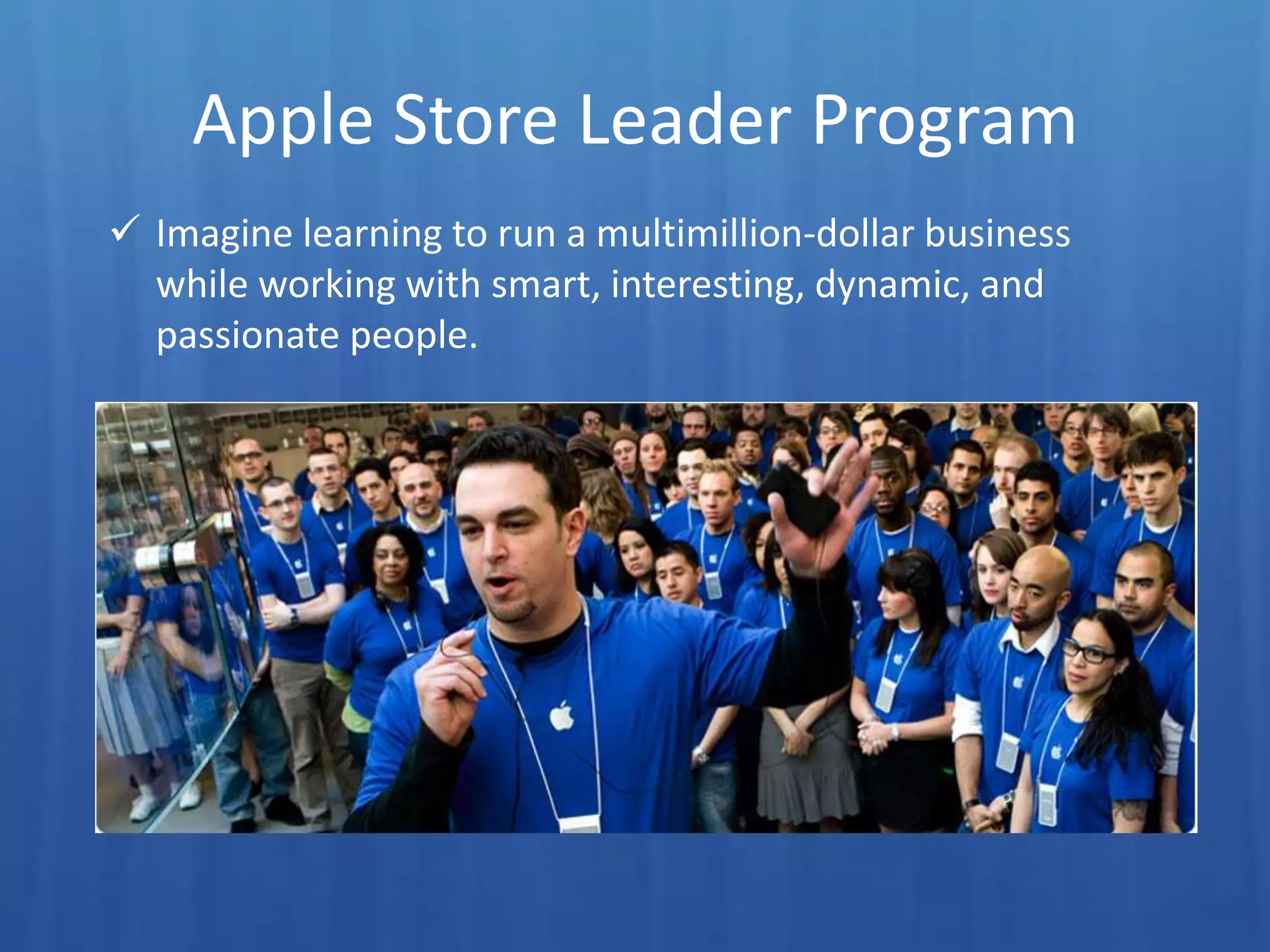 Apple Store Leader Program

✓ Imagine learning to run a multimillion-dollar business while working with smart, interesting, dynamic, and passionate people.